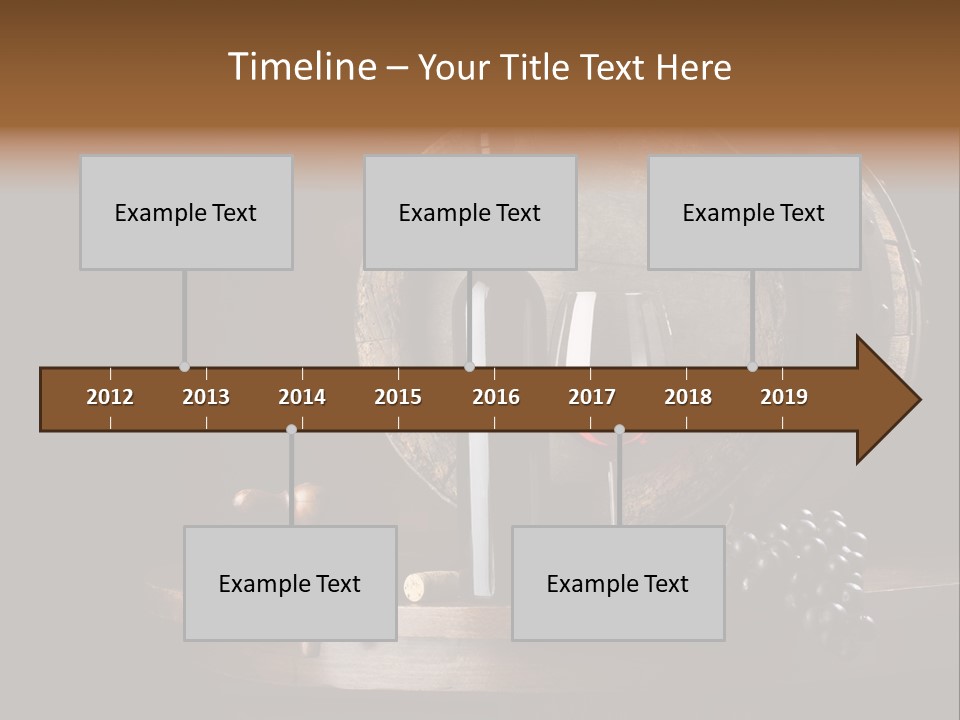 Timeline – Your Title Text Here

Example Text

Example Text

Example Text

2012 2013 2014 2015 2016 2017 2018 2019

Example Text

Example Text